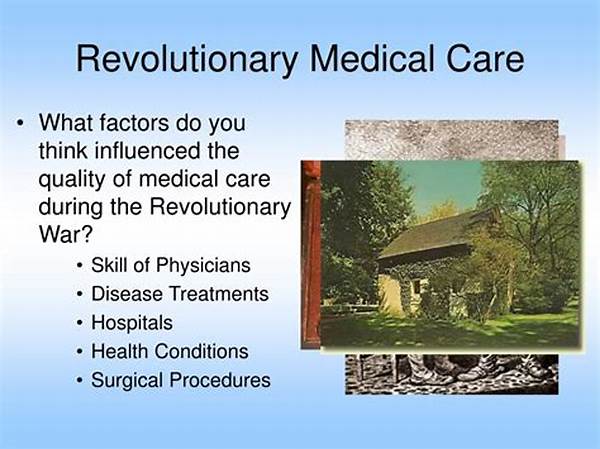 Revolutionary Medical Care

• What factors do you think influenced the quality of medical care during the Revolutionary War?
  • Skill of Physicians
  • Disease Treatments
  • Hospitals
  • Health Conditions
  • Surgical Procedures